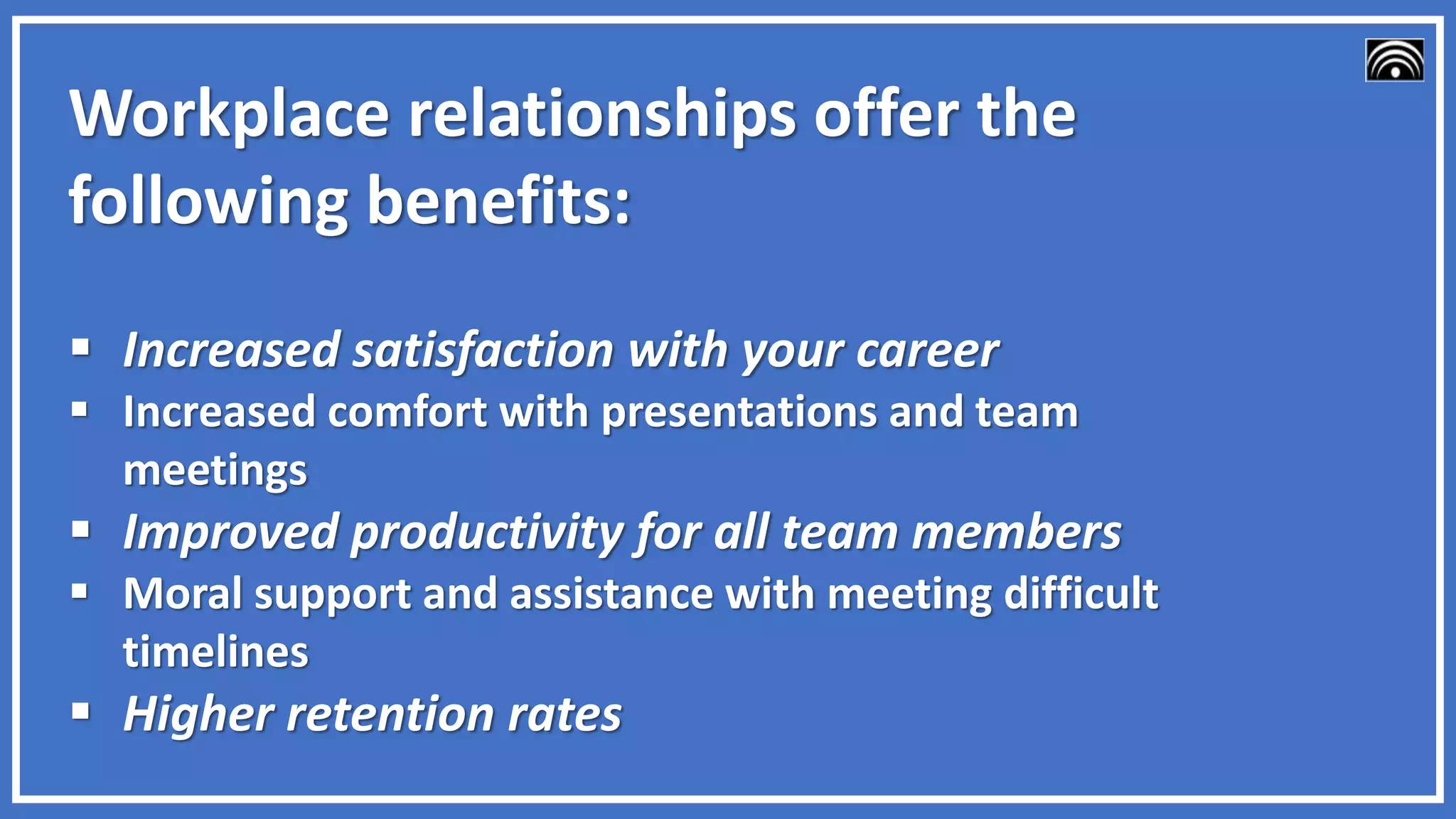 Workplace relationships offer the following benefits:

▪ Increased satisfaction with your career
▪ Increased comfort with presentations and team meetings
▪ Improved productivity for all team members
▪ Moral support and assistance with meeting difficult timelines
▪ Higher retention rates